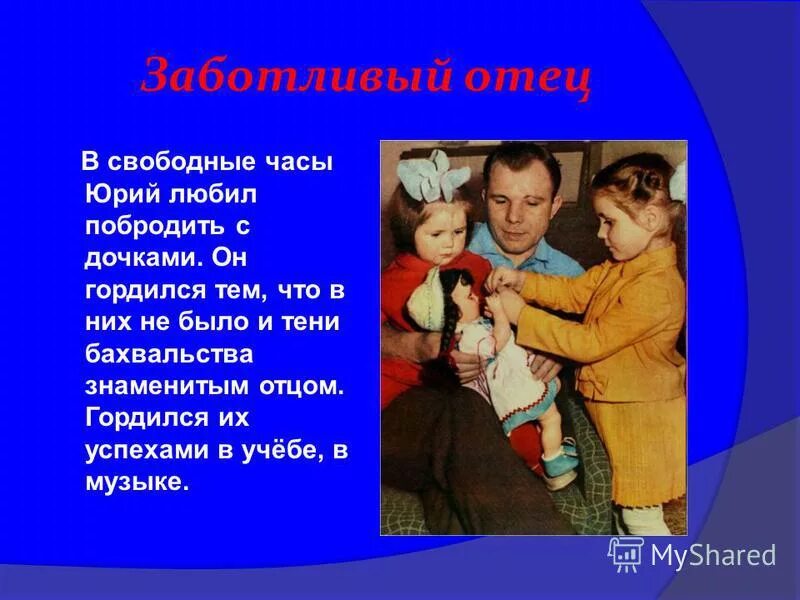 Заботливый отец

В свободные часы Юрий любил побродить с дочками. Он гордился тем, что в них не было и тени бахвальства знаменитым отцом. Гордился их успехами в учёбе, в музыке.

MyShared